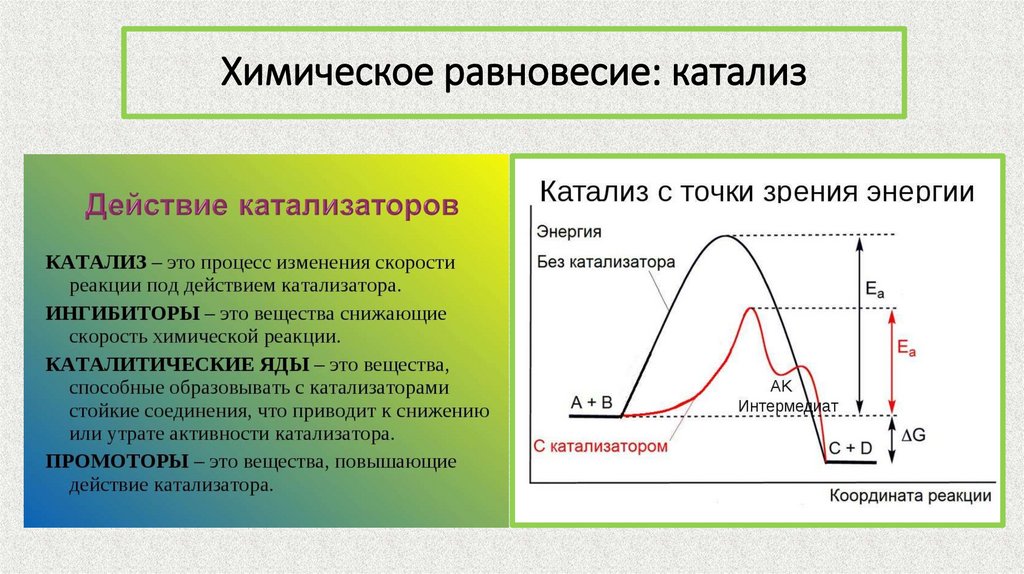 Химическое равновесие: катализ

Действие катализаторов

КАТАЛИЗ – это процесс изменения скорости реакции под действием катализатора.

ИНГИБИТОРЫ – это вещества снижающие скорость химической реакции.

КАТАЛИТИЧЕСКИЕ ЯДЫ – это вещества, способные образовывать с катализаторами стойкие соединения, что приводит к снижению или утрате активности катализатора.

ПРОМОТОРЫ – это вещества, повышающие действие катализатора.

Катализ с точки зрения энергии

Энергия

Без катализатора

$E_a$

$E_a$

АК

Интермедиат

A + B

С катализатором

C + D

$\Delta G$

Координата реакции